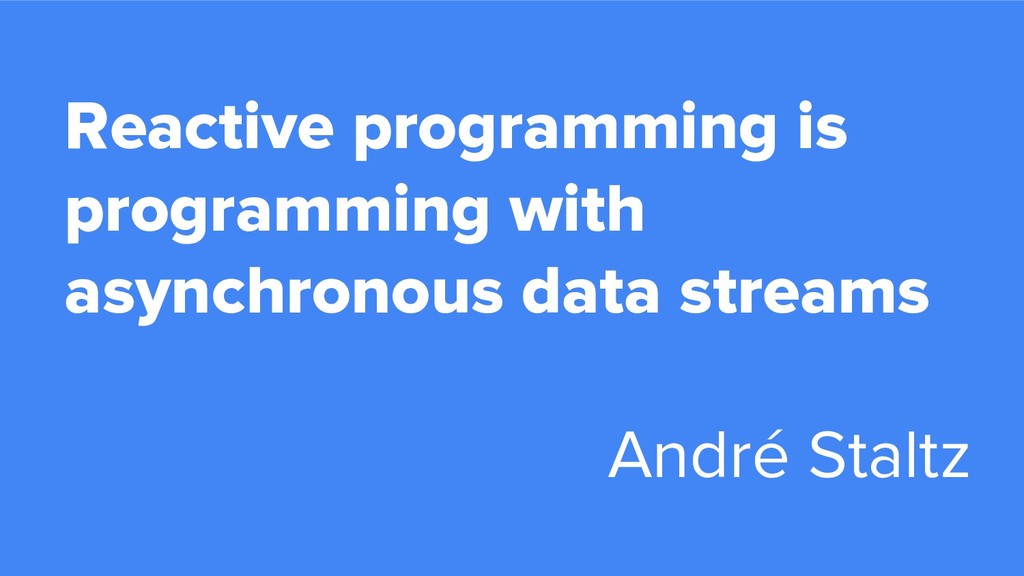 Reactive programming is programming with asynchronous data streams

André Staltz